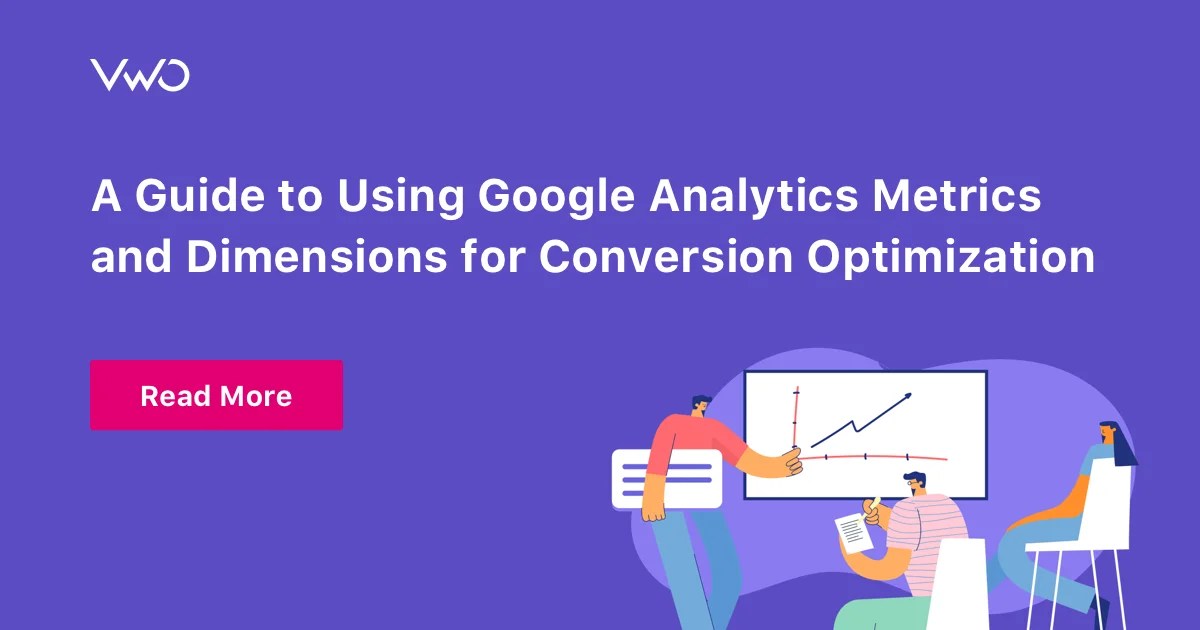 VWO

A Guide to Using Google Analytics Metrics and Dimensions for Conversion Optimization

Read More